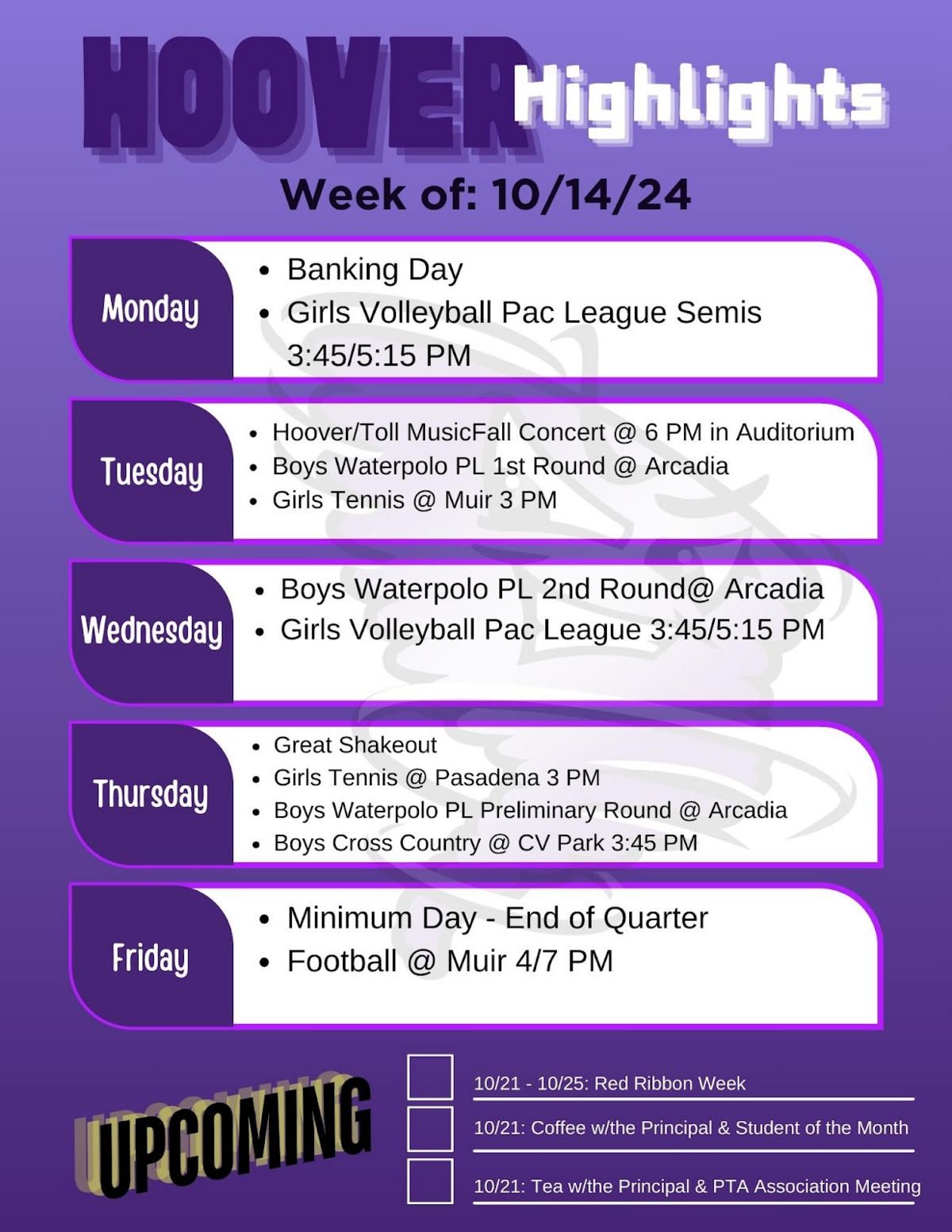 HOOVER Highlights

Week of: 10/14/24

Monday
- Banking Day
- Girls Volleyball Pac League Semis 3:45/5:15 PM

Tuesday
- Hoover/Toll MusicFall Concert @ 6 PM in Auditorium
- Boys Waterpolo PL 1st Round @ Arcadia
- Girls Tennis @ Muir 3 PM

Wednesday
- Boys Waterpolo PL 2nd Round@ Arcadia
- Girls Volleyball Pac League 3:45/5:15 PM

Thursday
- Great Shakeout
- Girls Tennis @ Pasadena 3 PM
- Boys Waterpolo PL Preliminary Round @ Arcadia
- Boys Cross Country @ CV Park 3:45 PM

Friday
- Minimum Day - End of Quarter
- Football @ Muir 4/7 PM

UPCOMING

10/21 - 10/25: Red Ribbon Week

10/21: Coffee w/the Principal & Student of the Month

10/21: Tea w/the Principal & PTA Association Meeting